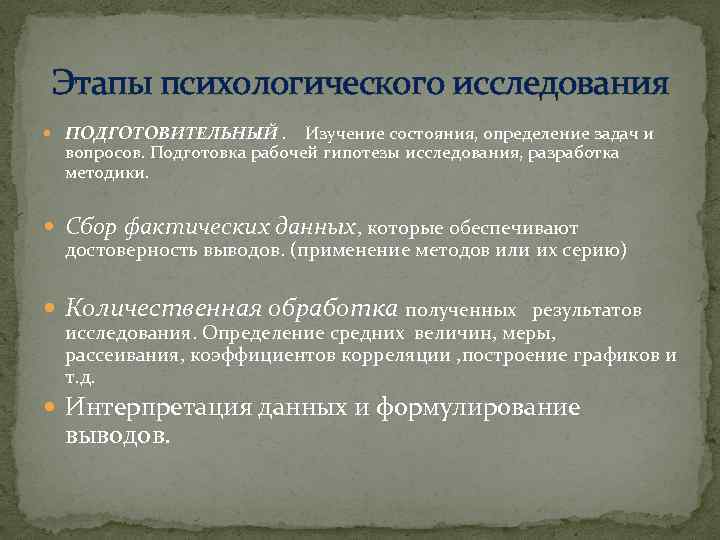 Этапы психологического исследования

ПОДГОТОВИТЕЛЬНЫЙ . Изучение состояния, определение задач и вопросов. Подготовка рабочей гипотезы исследования, разработка методики.

Сбор фактических данных, которые обеспечивают достоверность выводов. (применение методов или их серию)

Количественная обработка полученных результатов исследования. Определение средних величин, меры, рассеивания, коэффициентов корреляции ,построение графиков и т.д.

Интерпретация данных и формулирование выводов.